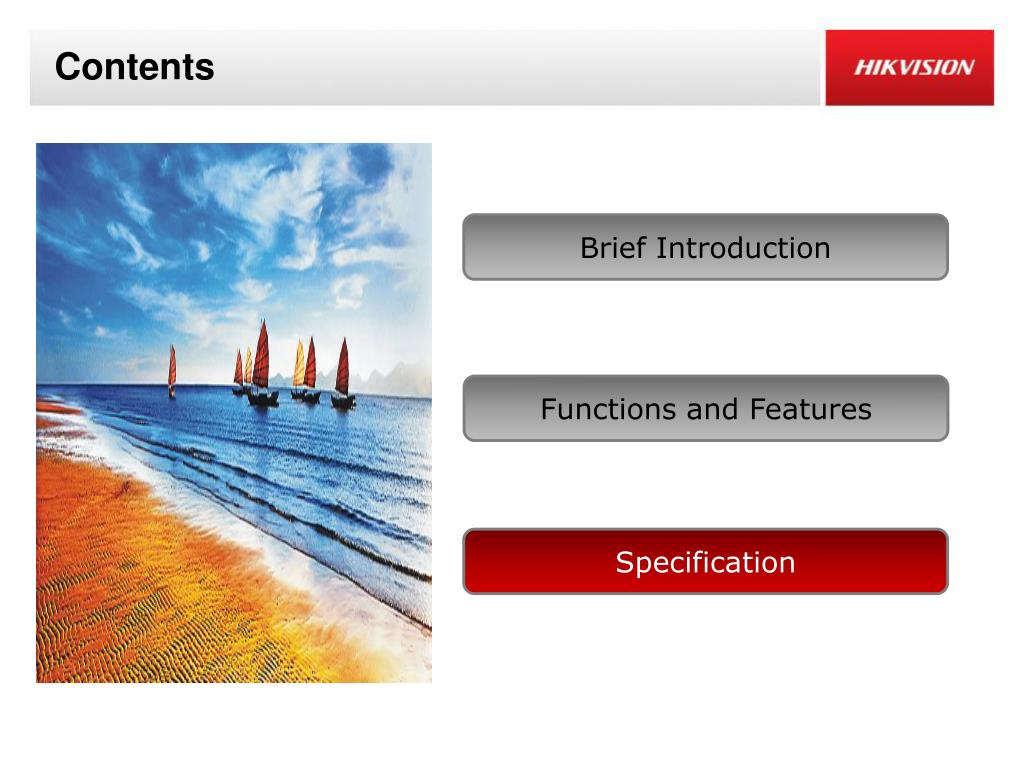 Contents

HIKVISION

Brief Introduction

Functions and Features

Specification